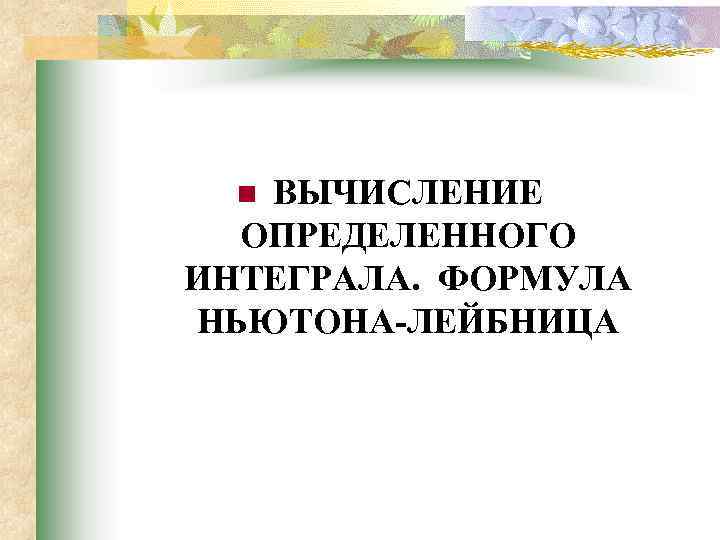 ВЫЧИСЛЕНИЕ ОПРЕДЕЛЕННОГО ИНТЕГРАЛА. ФОРМУЛА НЬЮТОНА-ЛЕЙБНИЦА